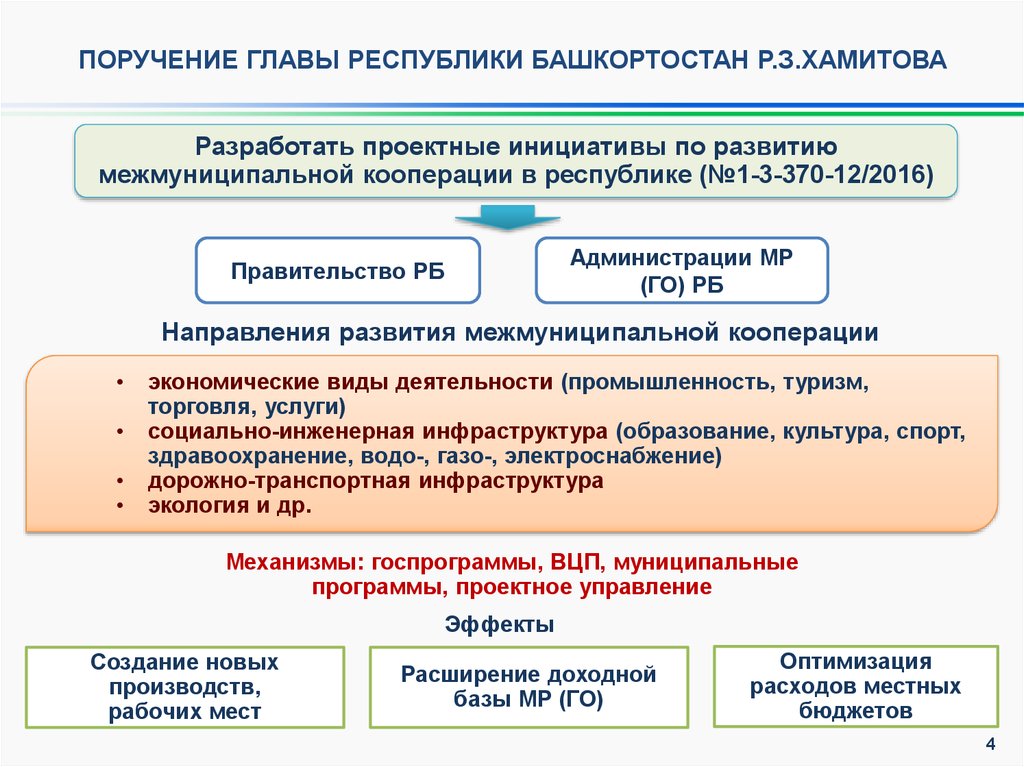 ПОРУЧЕНИЕ ГЛАВЫ РЕСПУБЛИКИ БАШКОРТОСТАН Р.З.ХАМИТОВА

Разработать проектные инициативы по развитию межмуниципальной кооперации в республике (№1-3-370-12/2016)

Правительство РБ

Администрации МР (ГО) РБ

Направления развития межмуниципальной кооперации

• экономические виды деятельности (промышленность, туризм, торговля, услуги)
• социально-инженерная инфраструктура (образование, культура, спорт, здравоохранение, водо-, газо-, электроснабжение)
• дорожно-транспортная инфраструктура
• экология и др.

Механизмы: госпрограммы, ВЦП, муниципальные программы, проектное управление

Эффекты

Создание новых производств, рабочих мест

Расширение доходной базы МР (ГО)

Оптимизация расходов местных бюджетов

4